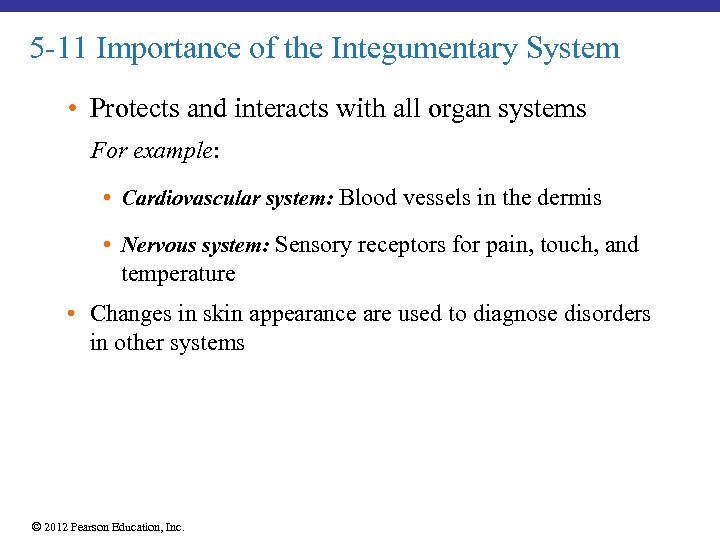 5-11 Importance of the Integumentary System

• Protects and interacts with all organ systems

For example:

• Cardiovascular system: Blood vessels in the dermis

• Nervous system: Sensory receptors for pain, touch, and temperature

• Changes in skin appearance are used to diagnose disorders in other systems

© 2012 Pearson Education, Inc.